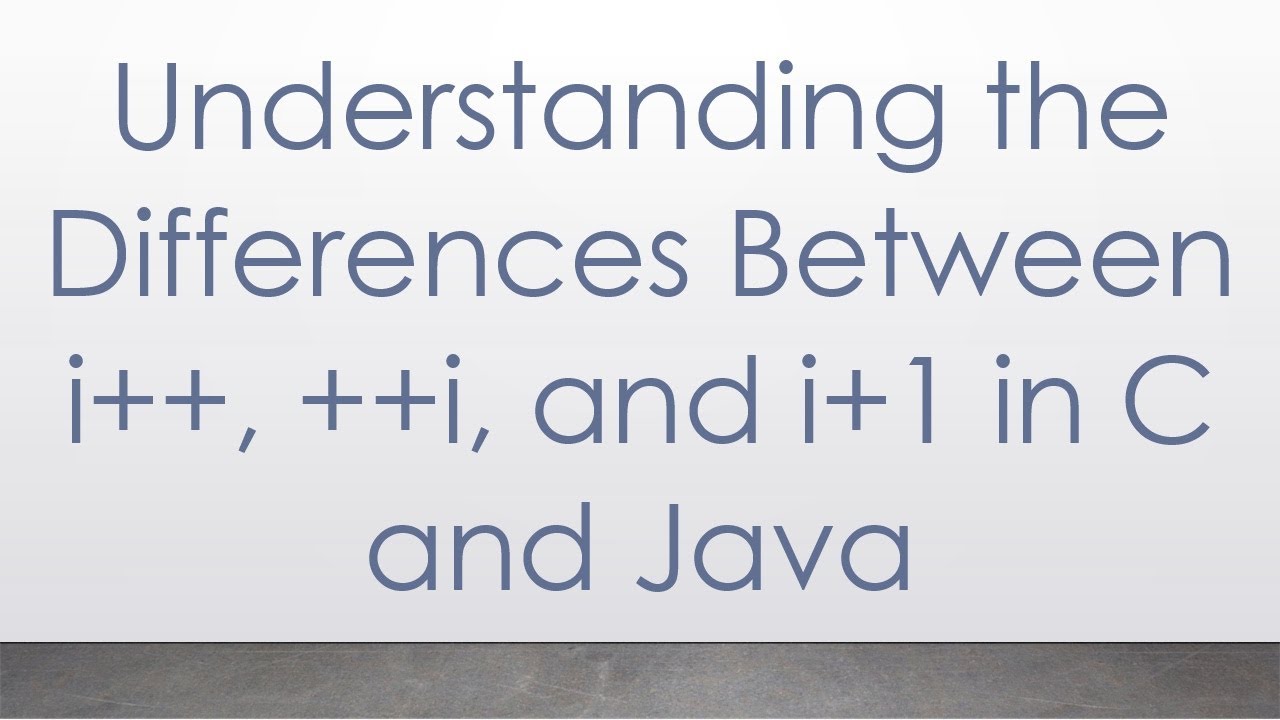 Understanding the Differences Between i++, ++i, and i+1 in C and Java